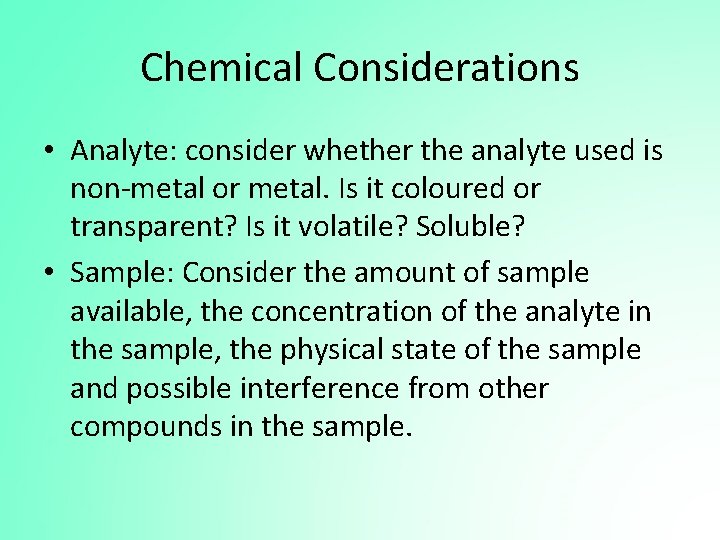 Chemical Considerations

• Analyte: consider whether the analyte used is non-metal or metal. Is it coloured or transparent? Is it volatile? Soluble?

• Sample: Consider the amount of sample available, the concentration of the analyte in the sample, the physical state of the sample and possible interference from other compounds in the sample.